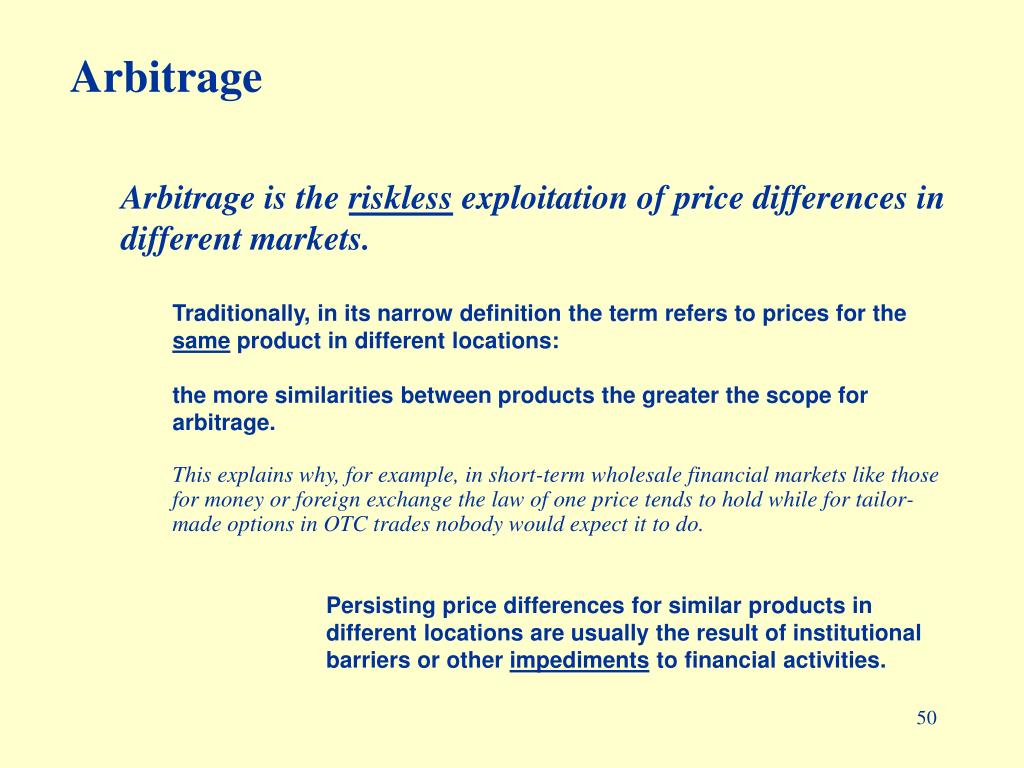 Arbitrage

Arbitrage is the riskless exploitation of price differences in different markets.

Traditionally, in its narrow definition the term refers to prices for the same product in different locations:

the more similarities between products the greater the scope for arbitrage.

This explains why, for example, in short-term wholesale financial markets like those for money or foreign exchange the law of one price tends to hold while for tailor-made options in OTC trades nobody would expect it to do.

Persisting price differences for similar products in different locations are usually the result of institutional barriers or other impediments to financial activities.

50